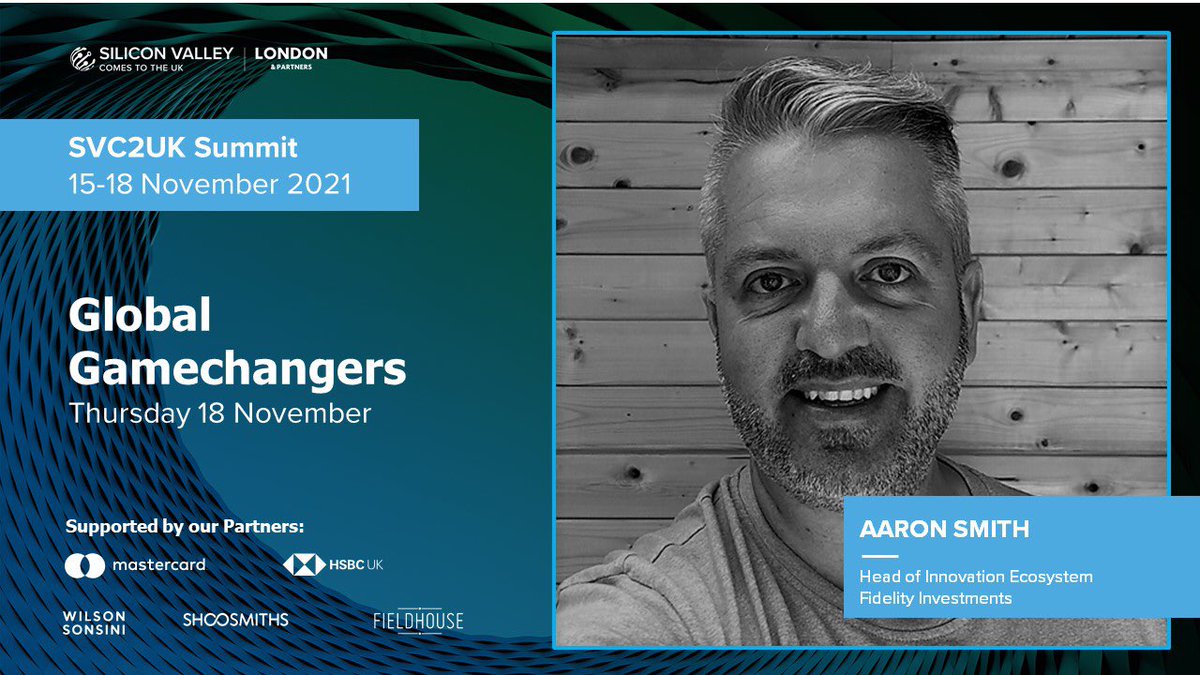 SILICON VALLEY COMES TO THE UK | LONDON & PARTNERS

SVC2UK Summit
15-18 November 2021

Global Gamechangers
Thursday 18 November

Supported by our Partners:

mastercard

HSBC UK

WILSON SONSINI

SHOOSMITHS

FIELDHOUSE

AARON SMITH

Head of Innovation Ecosystem
Fidelity Investments